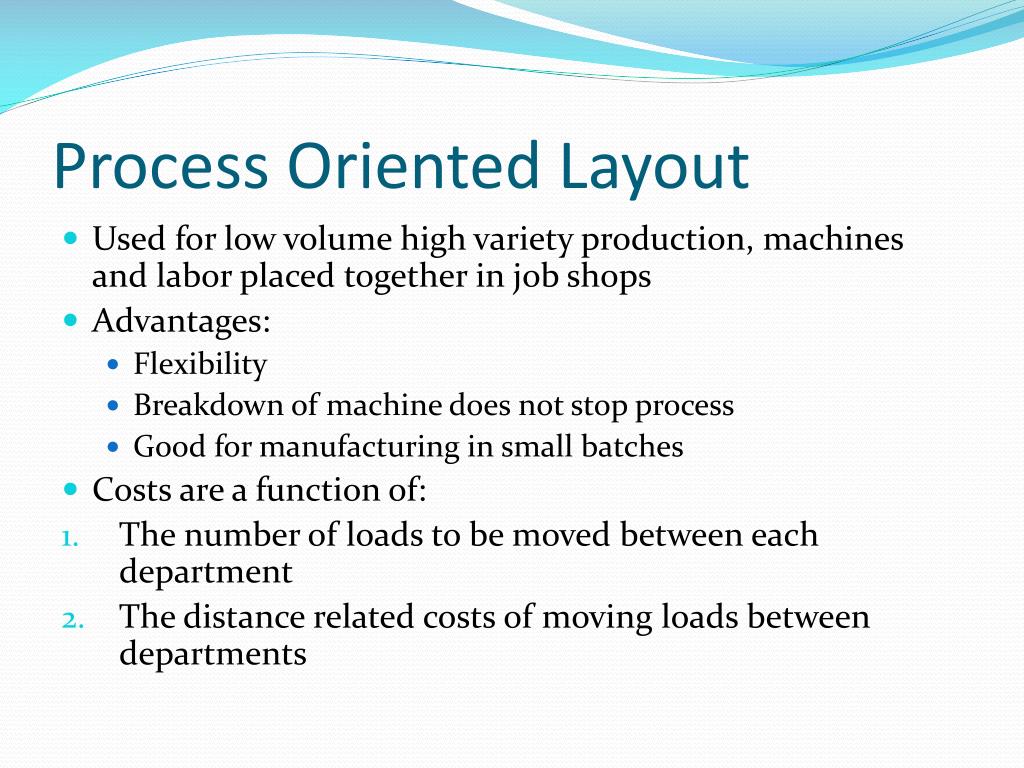 Process Oriented Layout

- Used for low volume high variety production, machines and labor placed together in job shops
- Advantages:
  - Flexibility
  - Breakdown of machine does not stop process
  - Good for manufacturing in small batches
- Costs are a function of:

1. The number of loads to be moved between each department
2. The distance related costs of moving loads between departments